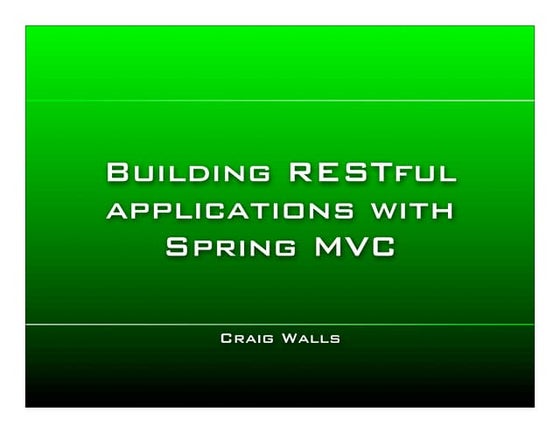 Building RESTful applications with Spring MVC

Craig Walls